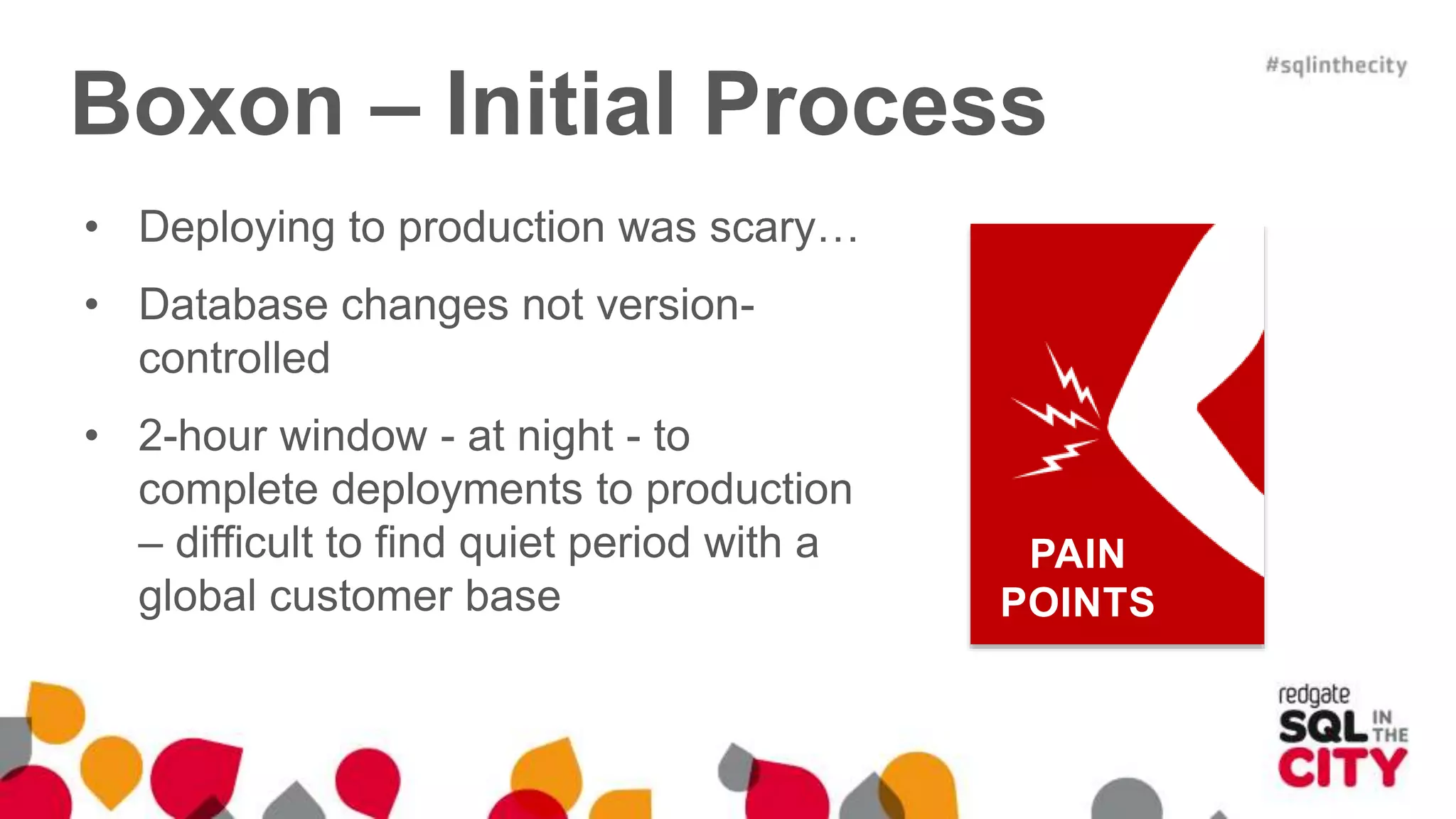 #sqlinthecity

Boxon – Initial Process

• Deploying to production was scary…

• Database changes not version-controlled

• 2-hour window - at night - to complete deployments to production – difficult to find quiet period with a global customer base

PAIN POINTS

redgate SQL IN THE CITY